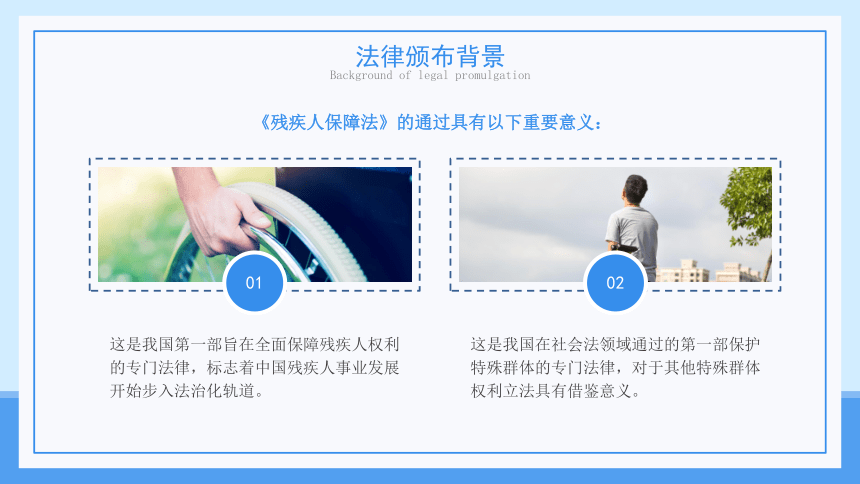 法律颁布背景
Background of legal promulgation

《残疾人保障法》的通过具有以下重要意义：

01

这是我国第一部旨在全面保障残疾人权利的专门法律，标志着中国残疾人事业发展开始步入法治化轨道。

02

这是我国在社会法领域通过的第一部保护特殊群体的专门法律，对于其他特殊群体权利立法具有借鉴意义。